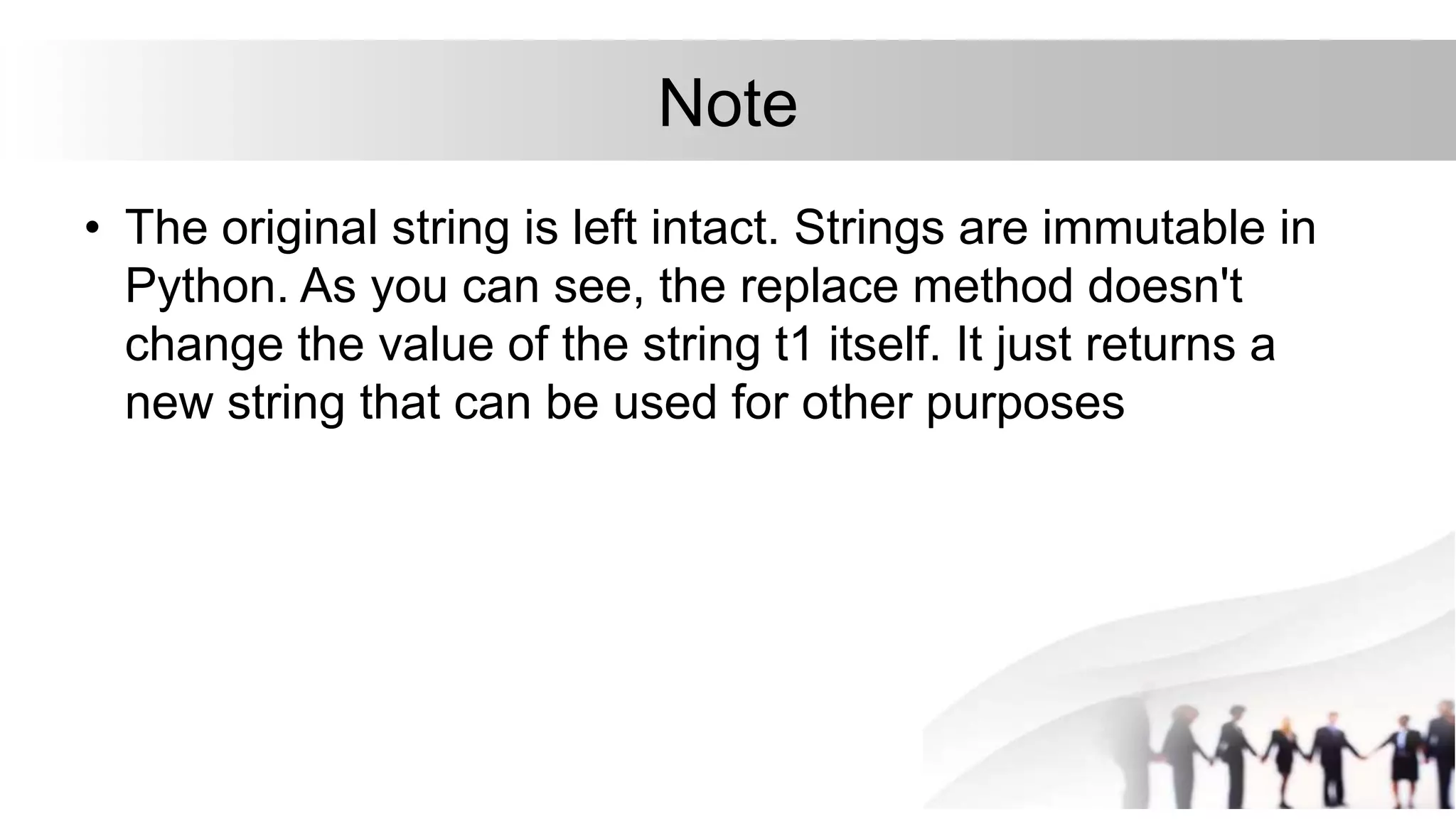 Note

• The original string is left intact. Strings are immutable in Python. As you can see, the replace method doesn't change the value of the string t1 itself. It just returns a new string that can be used for other purposes